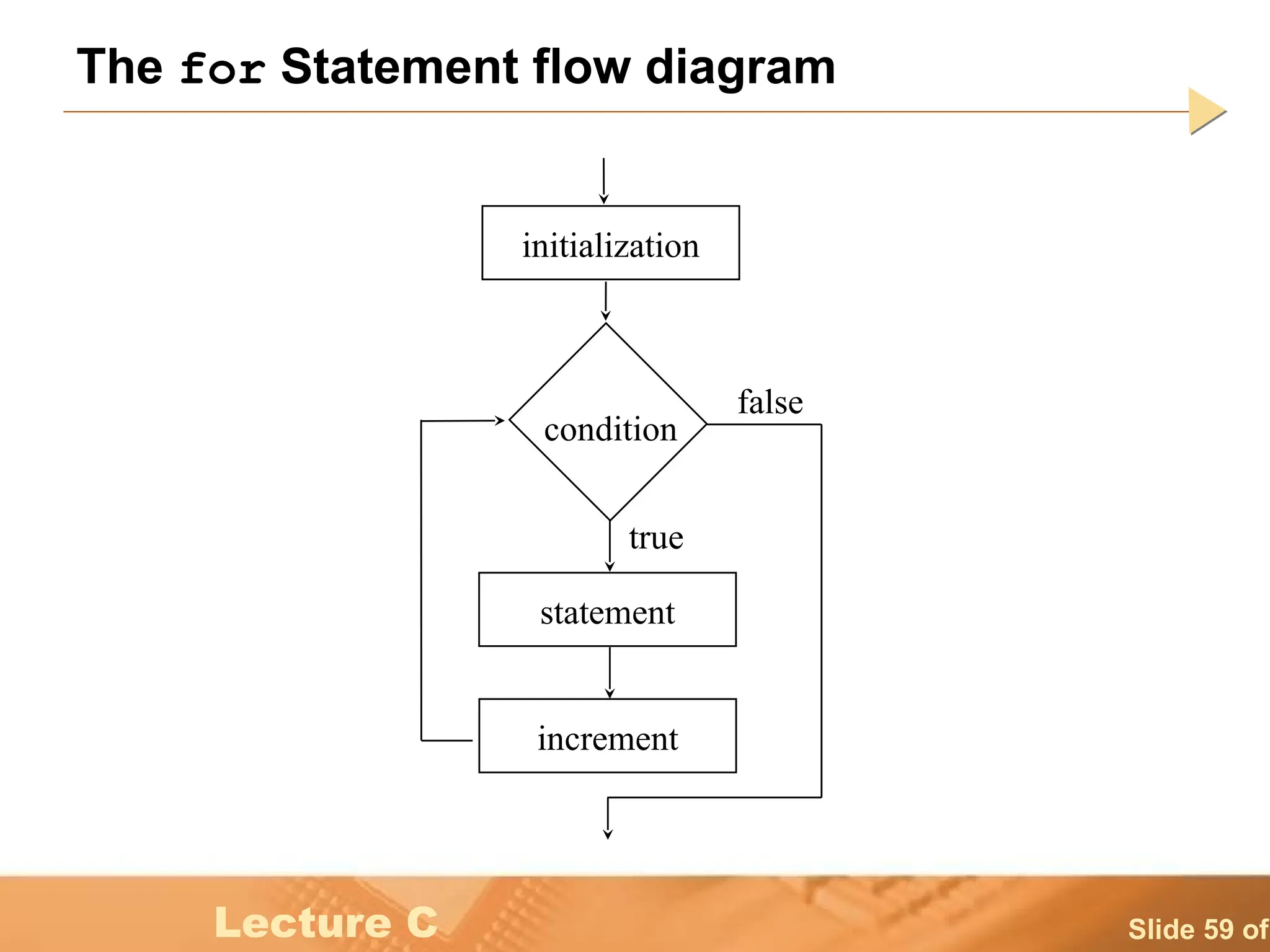 The for Statement flow diagram

initialization

condition

false

true

statement

increment

Lecture C

Slide 59 of